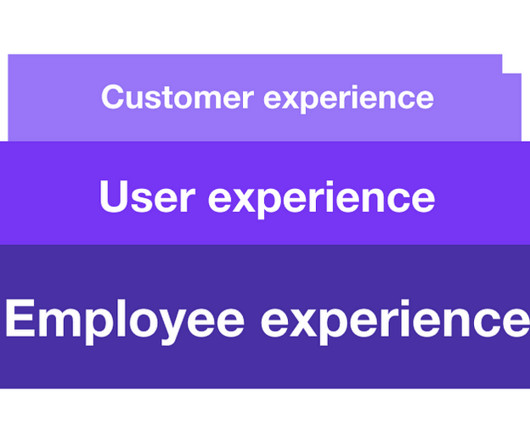 Customer experience

User experience

Employee experience